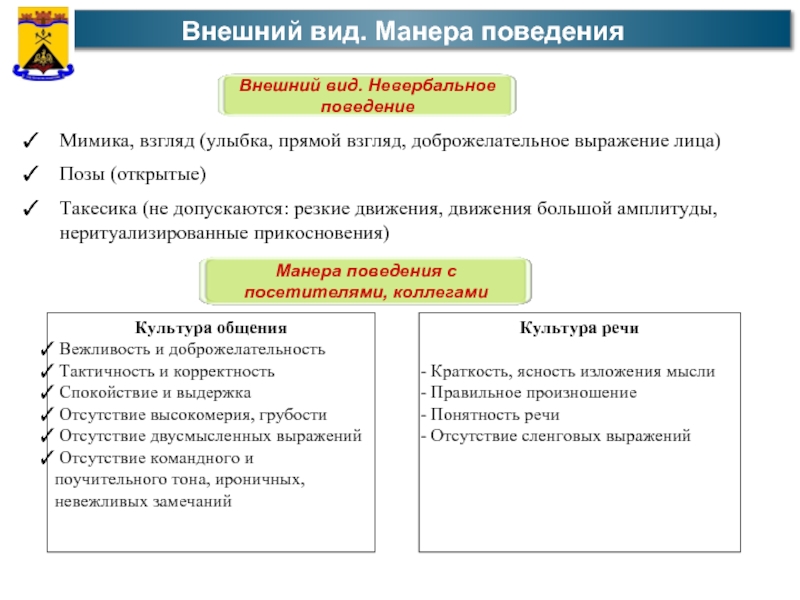 Внешний вид. Манера поведения

Внешний вид. Невербальное поведение

✓ Мимика, взгляд (улыбка, прямой взгляд, доброжелательное выражение лица)

✓ Позы (открытые)

✓ Такесика (не допускаются: резкие движения, движения большой амплитуды, неритуализированные прикосновения)

Манера поведения с посетителями, коллегами

Культура общения
✓ Вежливость и доброжелательность
✓ Тактичность и корректность
✓ Спокойствие и выдержка
✓ Отсутствие высокомерия, грубости
✓ Отсутствие двусмысленных выражений
✓ Отсутствие командного и поучительного тона, ироничных, невежливых замечаний

Культура речи

- Краткость, ясность изложения мысли
- Правильное произношение
- Понятность речи
- Отсутствие сленговых выражений